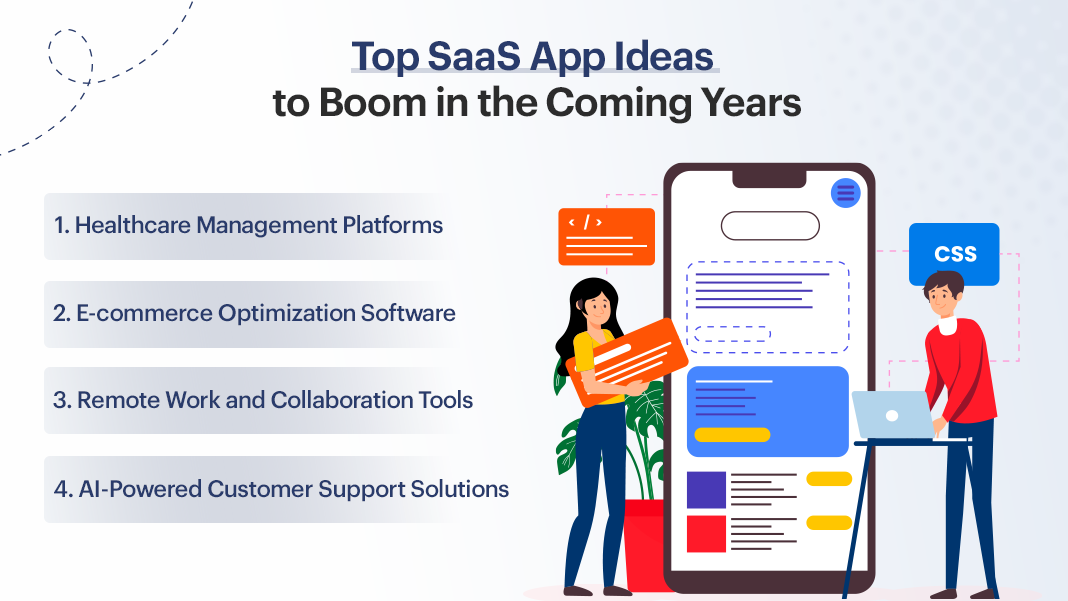 Top SaaS App Ideas
to Boom in the Coming Years

1. Healthcare Management Platforms

2. E-commerce Optimization Software

3. Remote Work and Collaboration Tools

4. AI-Powered Customer Support Solutions

< / >

CSS